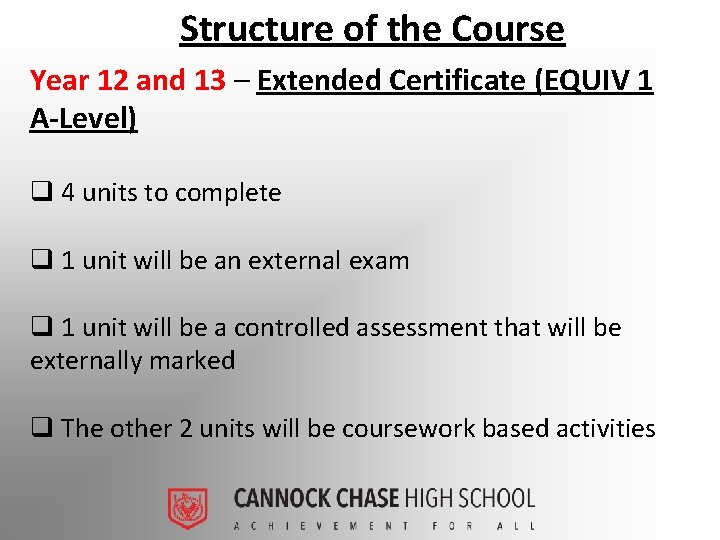 Structure of the Course

Year 12 and 13 – Extended Certificate (EQUIV 1 A-Level)

❑ 4 units to complete

❑ 1 unit will be an external exam

❑ 1 unit will be a controlled assessment that will be externally marked

❑ The other 2 units will be coursework based activities

CANNOCK CHASE HIGH SCHOOL
ACHIEVEMENT FOR ALL